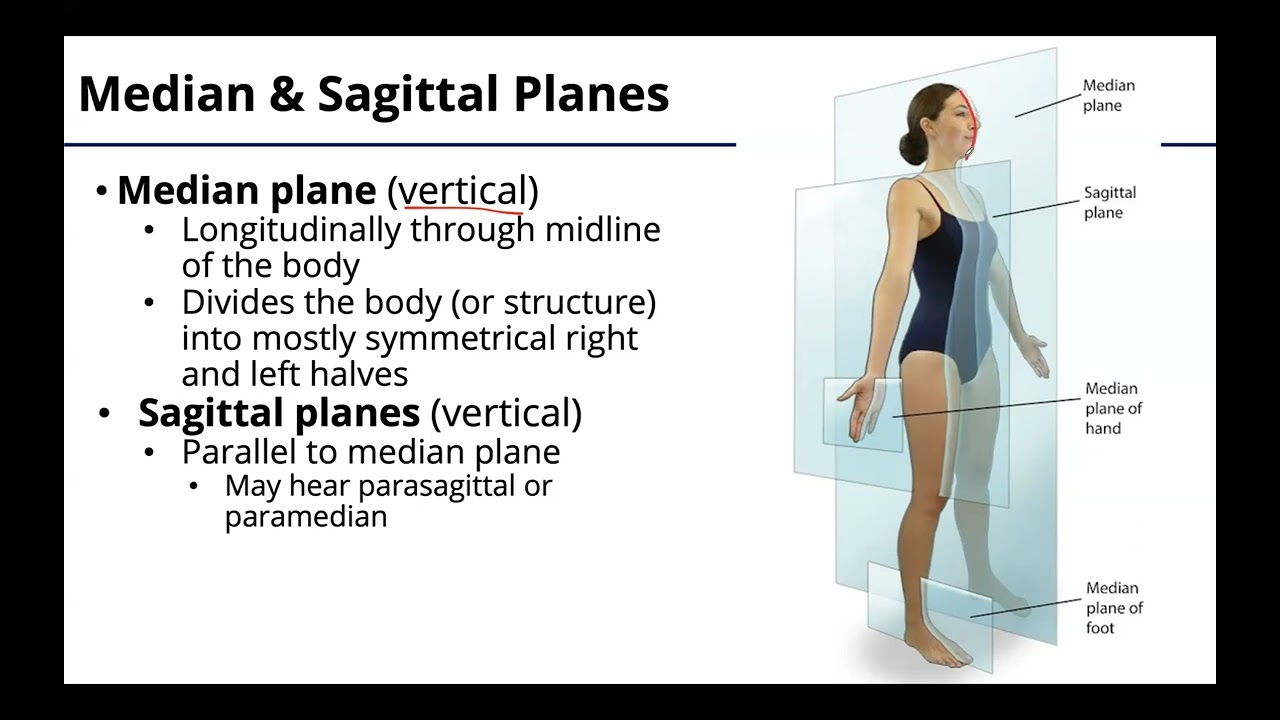 Median & Sagittal Planes

• Median plane (vertical)
  • Longitudinally through midline of the body
  • Divides the body (or structure) into mostly symmetrical right and left halves
• Sagittal planes (vertical)
  • Parallel to median plane
    • May hear parasagittal or paramedian

Median plane

Sagittal plane

Median plane of hand

Median plane of foot